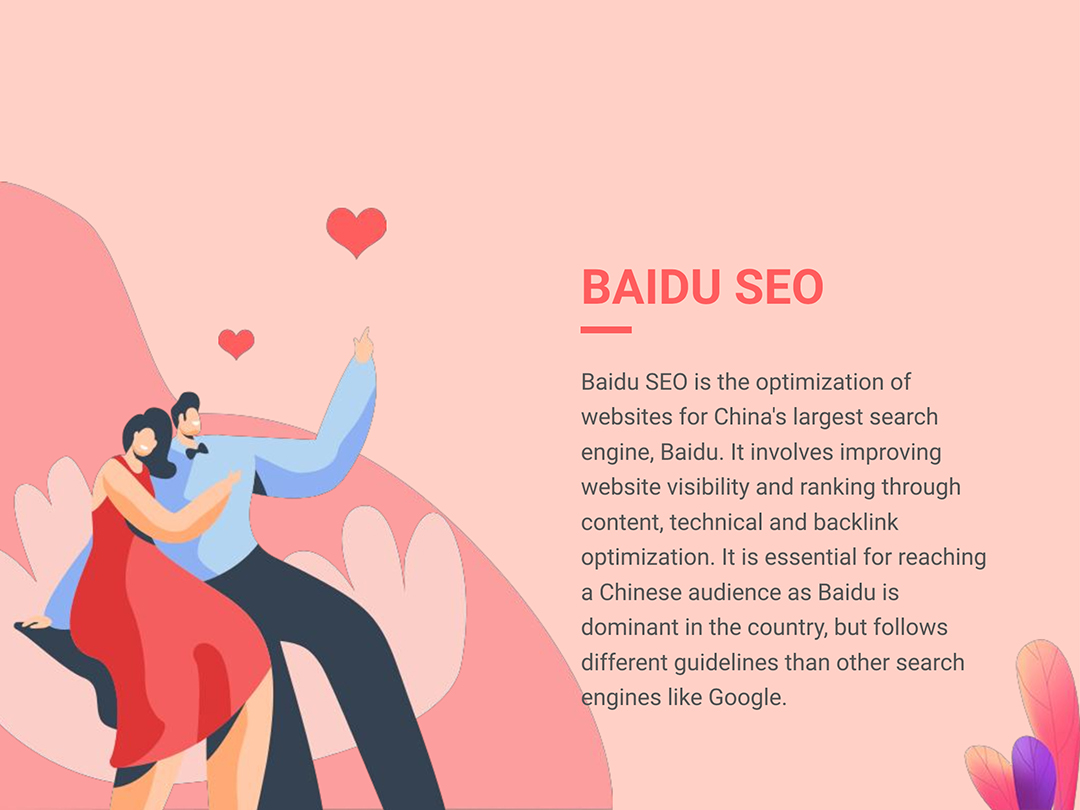 BAIDU SEO

Baidu SEO is the optimization of websites for China's largest search engine, Baidu. It involves improving website visibility and ranking through content, technical and backlink optimization. It is essential for reaching a Chinese audience as Baidu is dominant in the country, but follows different guidelines than other search engines like Google.